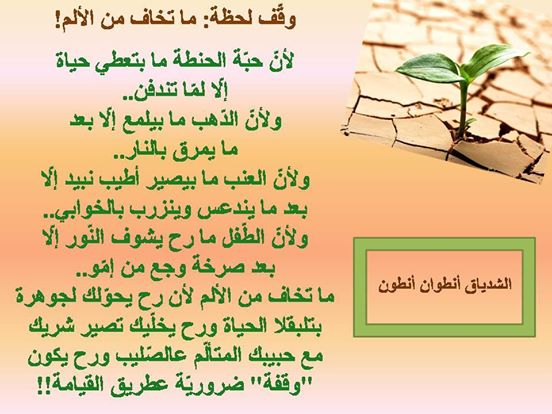 وقّف لحظة: ما تخاف من الألم!

لأنّ حبّة الحنطة ما بتعطي حياة إلّا لمّا تندفن..
ولأنّ الدّهب ما بيلمع إلّا بعد ما يمرق بالنار..
ولأنّ العنب ما بيصير أطيب نبيد إلّا بعد ما يندعس وينزرب بالخوابي..
ولأنّ الطّفل ما رح يشوف النّور إلّا بعد صرخة وجع من إمّو..
ما تخاف من الألم لأن رح يحوّلك لجوهرة بتلبقلا الحياة ورح يخلّيك تصير شريك مع حبيبك المتألّم عالصّليب ورح يكون "وقفة" ضروريّة عطريق القيامة!!

الشدياق أنطوان أنطون